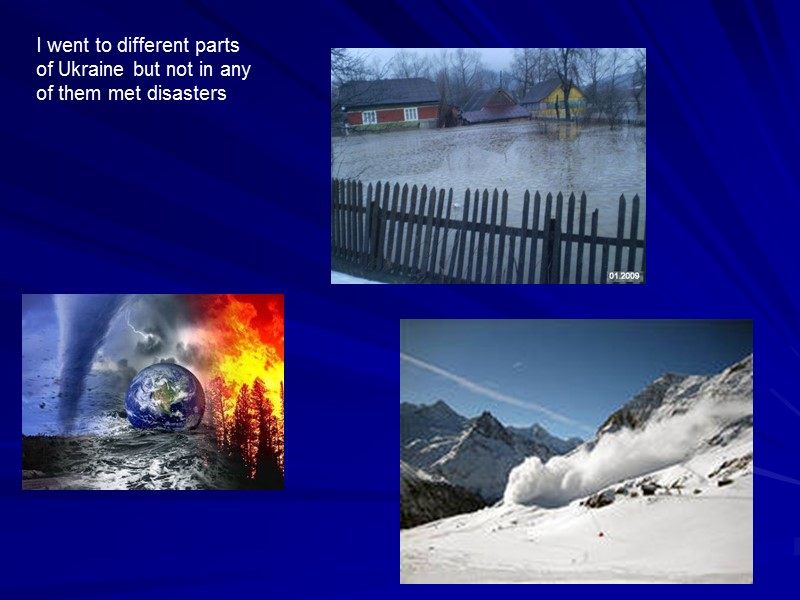 I went to different parts of Ukraine but not in any of them met disasters

01.2009